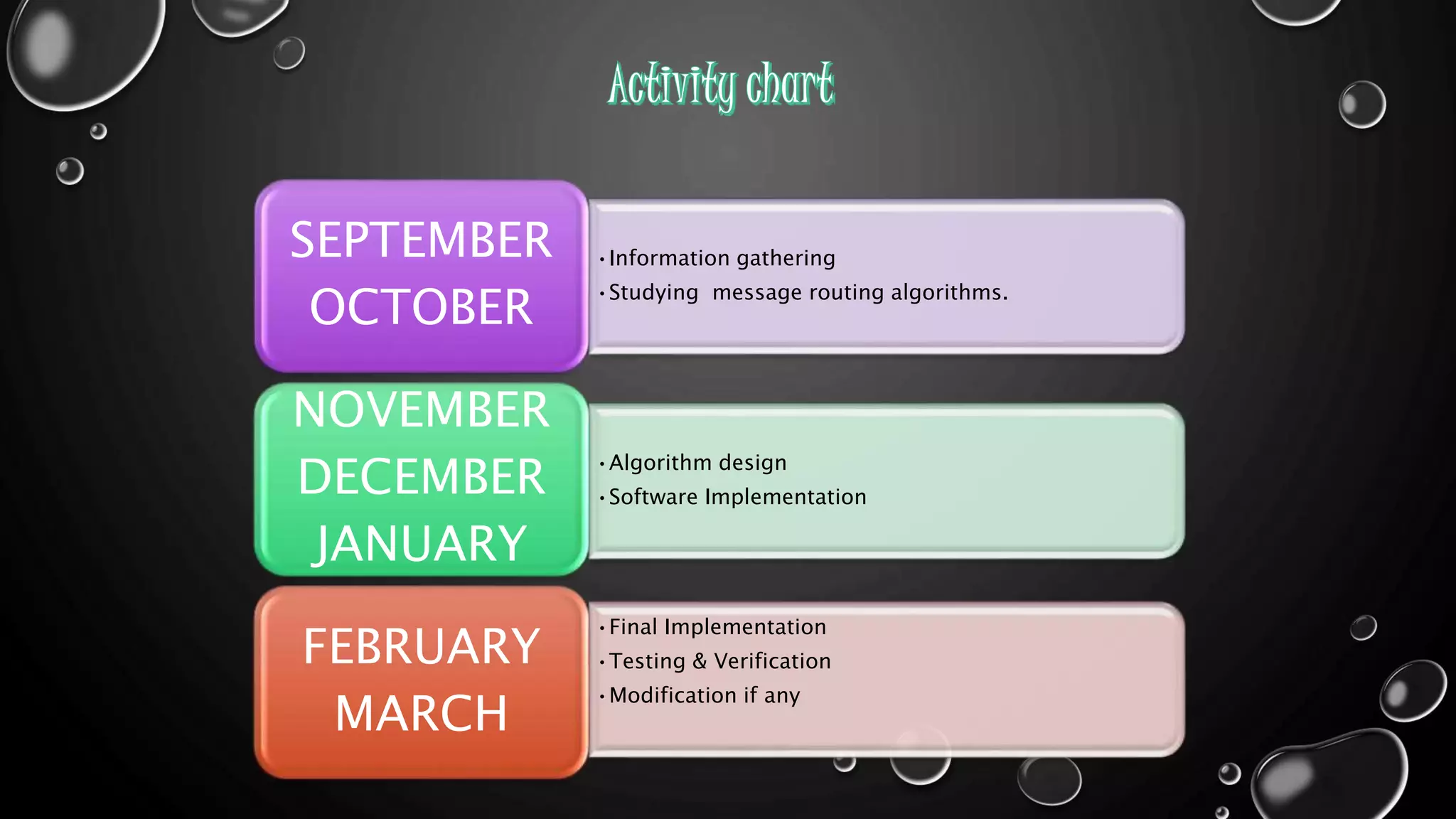 Activity chart

SEPTEMBER
OCTOBER

• Information gathering
• Studying message routing algorithms.

NOVEMBER
DECEMBER
JANUARY

• Algorithm design
• Software Implementation

FEBRUARY
MARCH

• Final Implementation
• Testing & Verification
• Modification if any